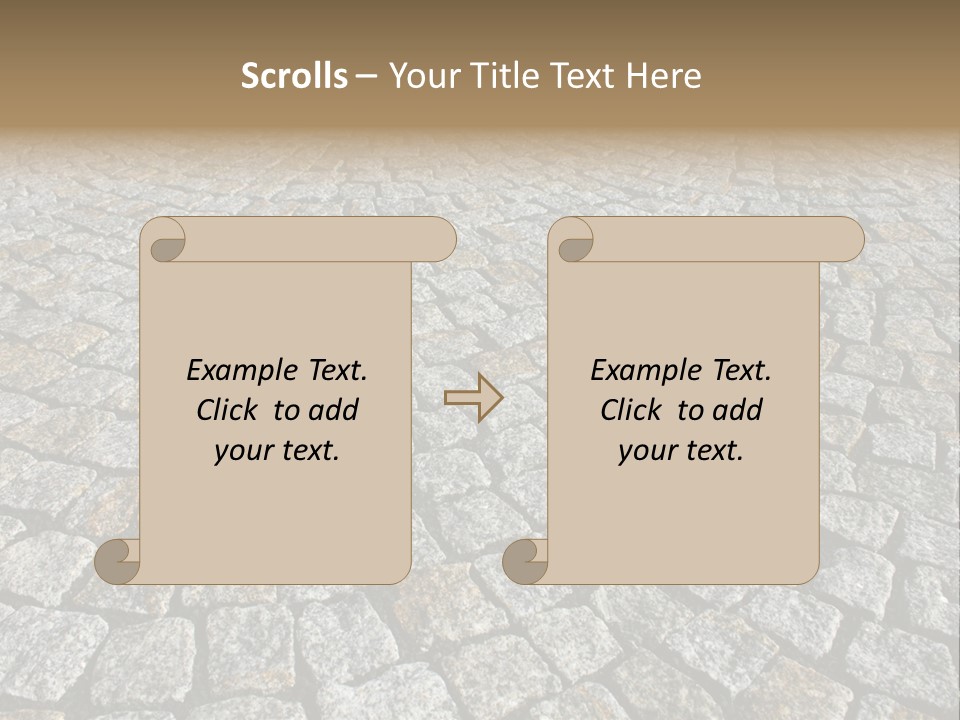 Scrolls – Your Title Text Here

Example Text. Click to add your text.

Example Text. Click to add your text.